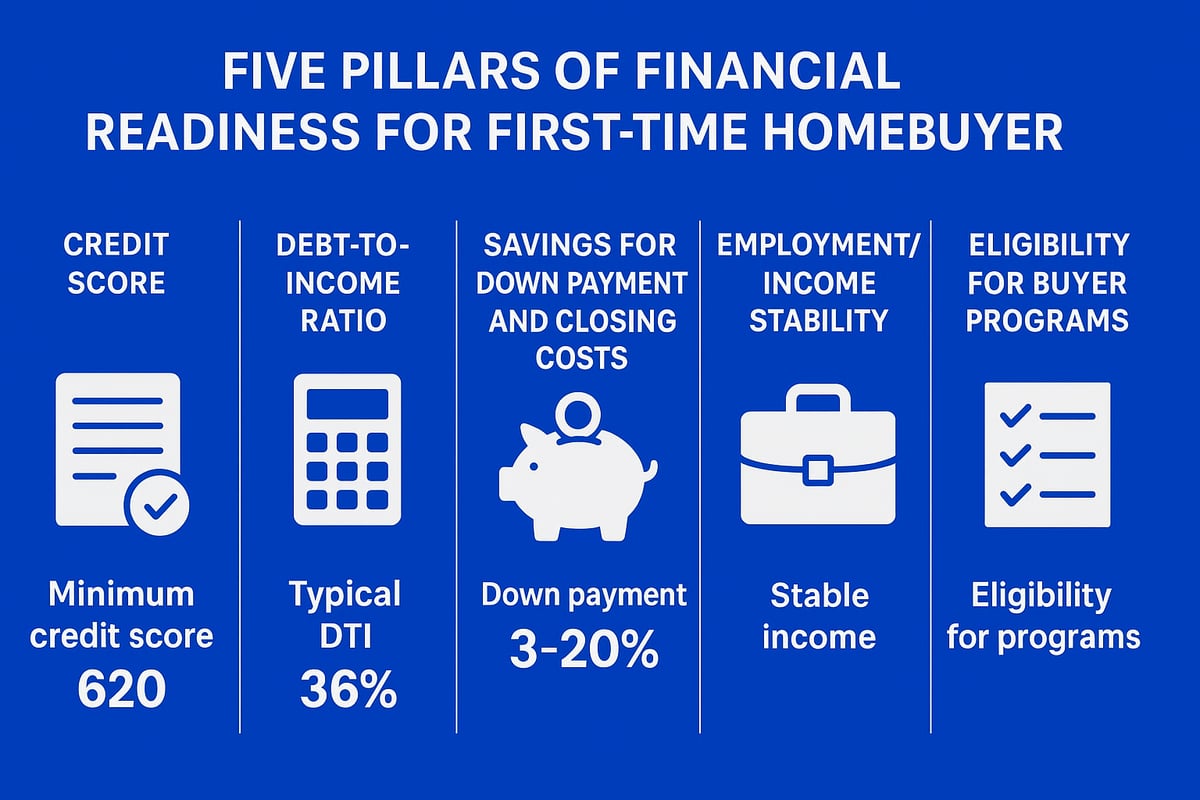 FIVE PILLARS OF FINANCIAL READINESS FOR FIRST-TIME HOMEBUYER

CREDIT SCORE

Minimum credit score
620

DEBT-TO-INCOME RATIO

Typical DTI
36%

SAVINGS FOR DOWN PAYMENT AND CLOSING COSTS

Down payment
3-20%

EMPLOYMENT/ INCOME STABILITY

Stable income

ELIGIBILITY FOR BUYER PROGRAMS

Eligibility for programs